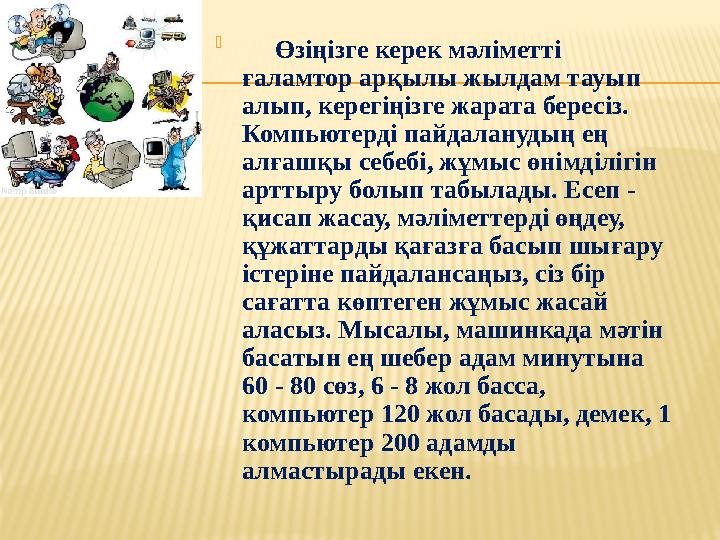 Өзіңізге керек мәліметті ғаламтор арқылы жылдам тауып алып, керегіңізге жарата бересіз. Компьютерді пайдаланудың ең алғашқы себебі, жұмыс өнімділігін арттыру болып табылады. Есеп - қисап жасау, мәліметтерді өңдеу, құжаттарды қағазға басып шығару істеріне пайдалансаңыз, сіз бір сағатта көптеген жұмыс жасай аласыз. Мысалы, машинкада мәтін басатын ең шебер адам минутына 60 - 80 сөз, 6 - 8 жол басса, компьютер 120 жол басады, демек, 1 компьютер 200 адамды алмастырады екен.